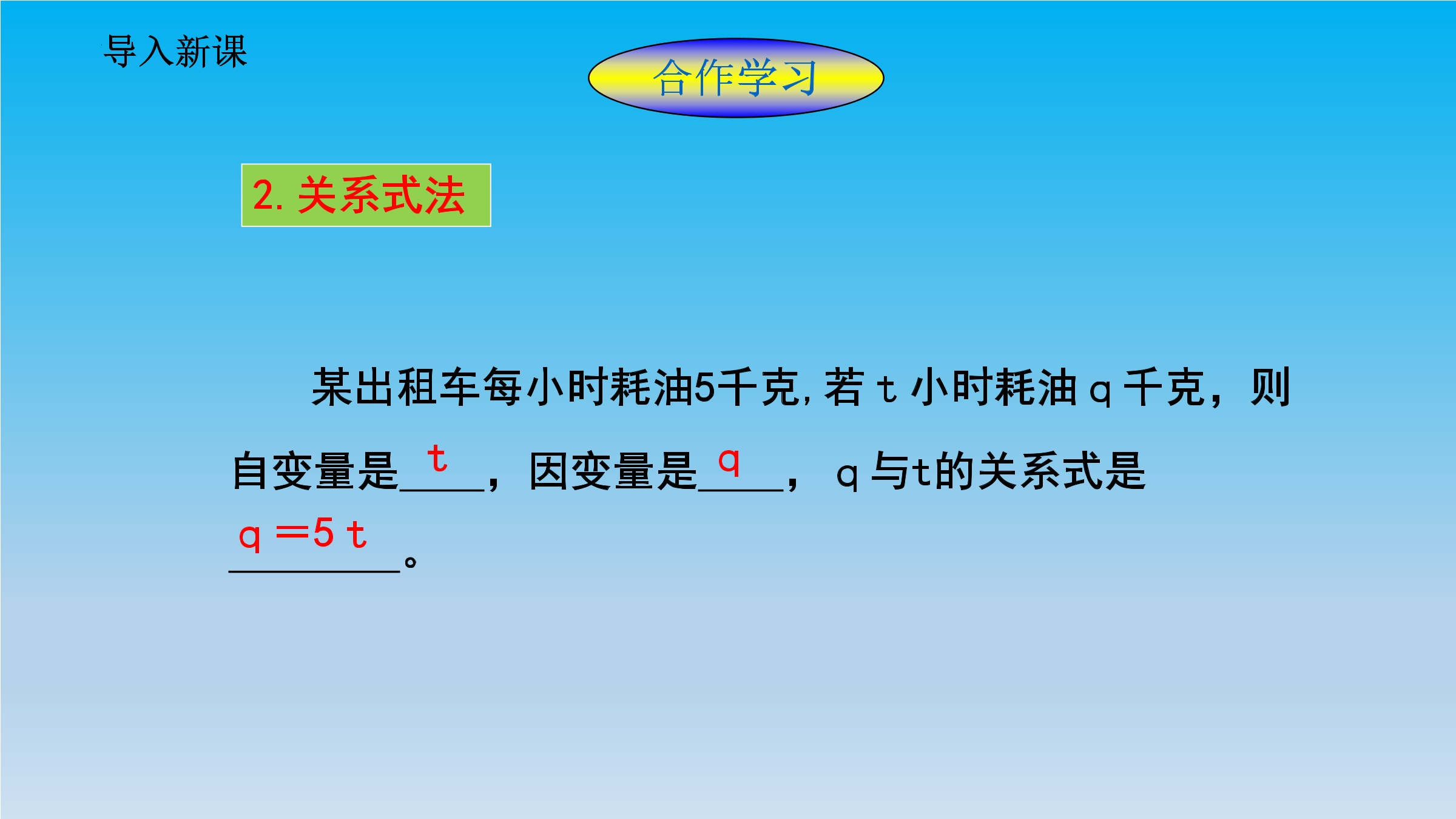 导入新课

合作学习

2. 关系式法

某出租车每小时耗油5千克, 若 t 小时耗油 q 千克，则自变量是 t ，因变量是 q ， q 与t的关系式是 q ＝5 t 。